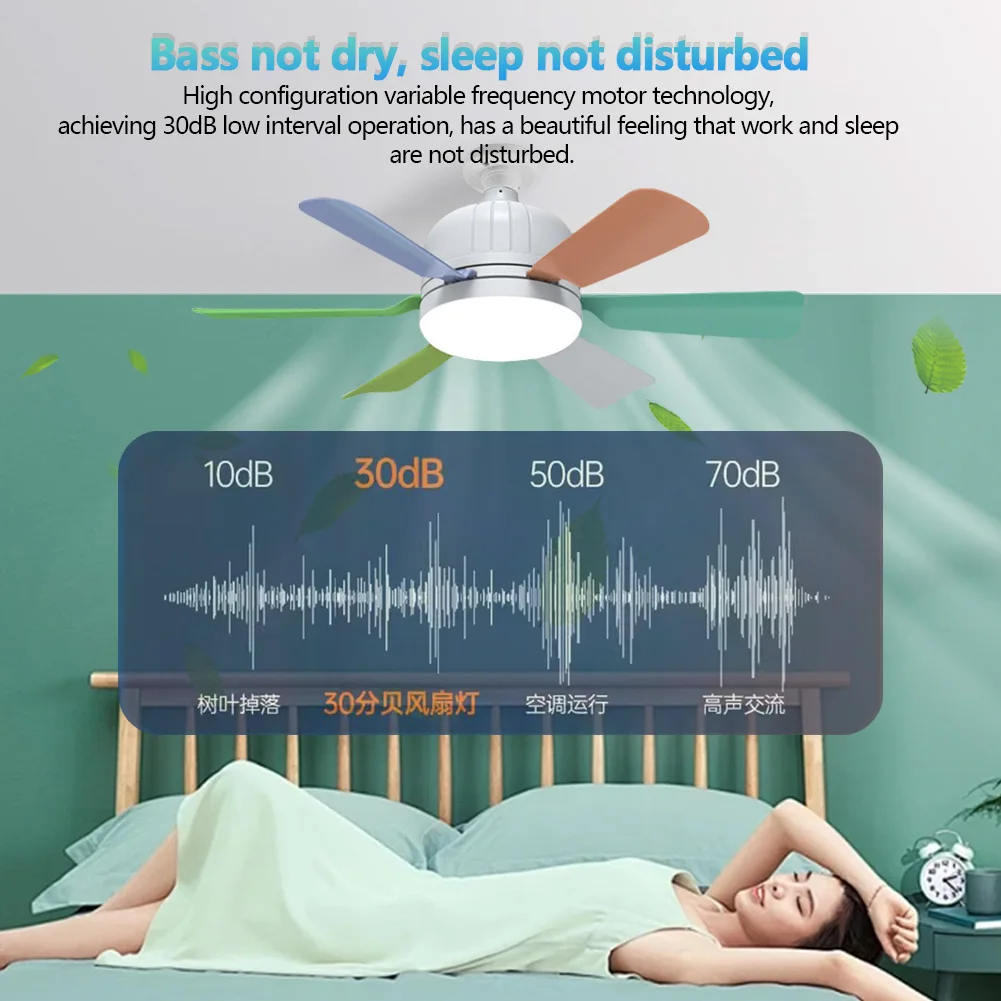 Bass not dry, sleep not disturbed

High configuration variable frequency motor technology, achieving 30dB low interval operation, has a beautiful feeling that work and sleep are not disturbed.

10dB
30dB
50dB
70dB

树叶掉落
30分贝风扇灯
空调运行
高声交流